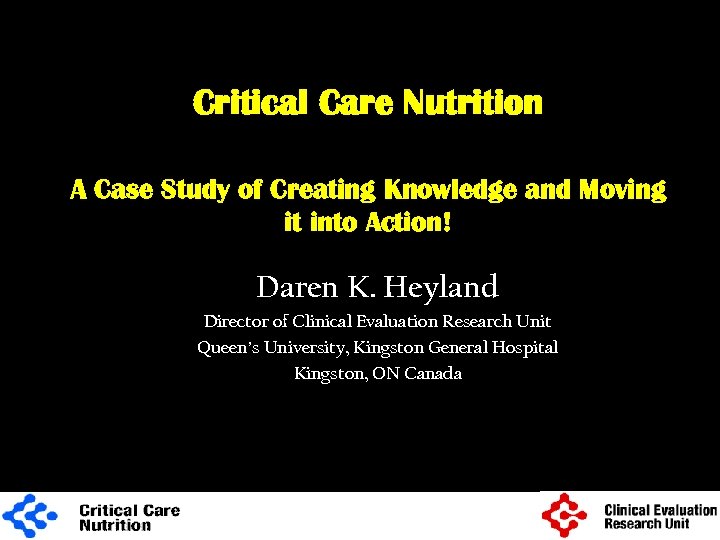 Critical Care Nutrition

A Case Study of Creating Knowledge and Moving it into Action!

Daren K. Heyland

Director of Clinical Evaluation Research Unit
Queen's University, Kingston General Hospital
Kingston, ON Canada

Critical Care Nutrition

Clinical Evaluation Research Unit